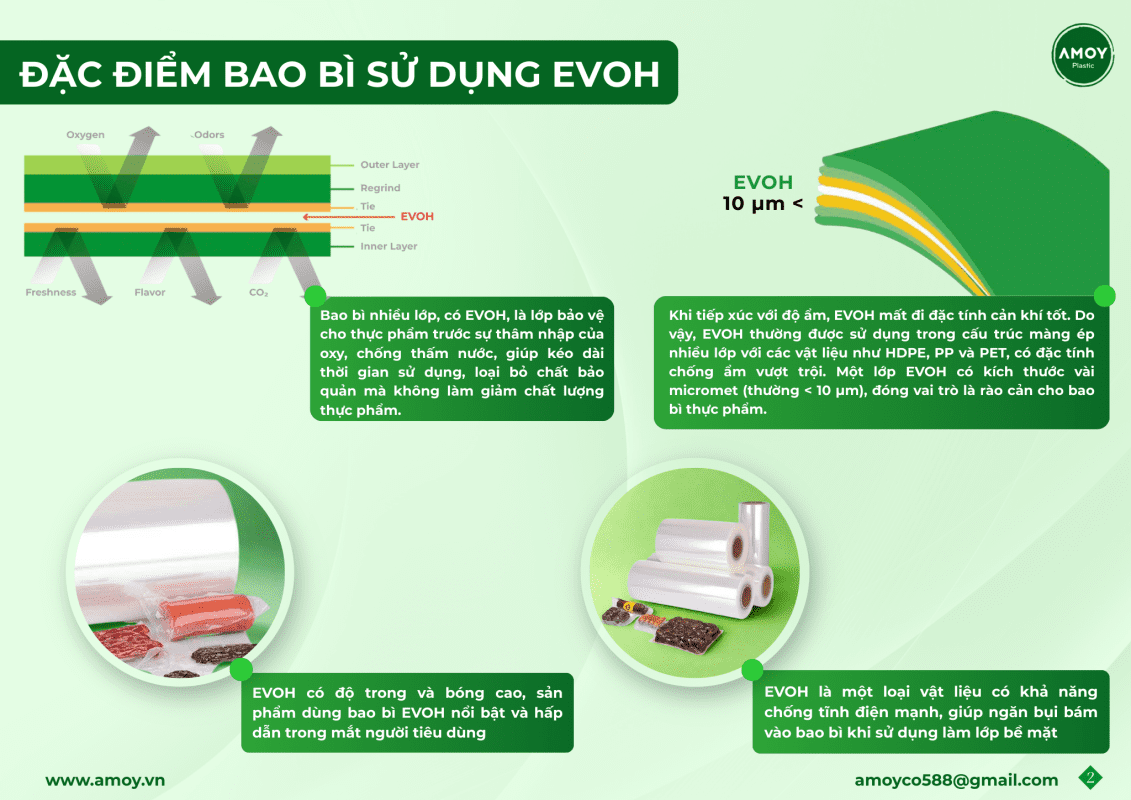 ĐẶC ĐIỂM BAO BÌ SỬ DỤNG EVOH

AMOY
Plastic

Oxygen
Odors
Outer Layer
Regrind
Tie
EVOH
Tie
Inner Layer
Freshness
Flavor
$CO_2$

EVOH
10 µm <

Bao bì nhiều lớp, có EVOH, là lớp bảo vệ cho thực phẩm trước sự thâm nhập của oxy, chống thấm nước, giúp kéo dài thời gian sử dụng, loại bỏ chất bảo quản mà không làm giảm chất lượng thực phẩm.

Khi tiếp xúc với độ ẩm, EVOH mất đi đặc tính cản khí tốt. Do vậy, EVOH thường được sử dụng trong cấu trúc màng ép nhiều lớp với các vật liệu như HDPE, PP và PET, có đặc tính chống ẩm vượt trội. Một lớp EVOH có kích thước vài micromet (thường < 10 µm), đóng vai trò là rào cản cho bao bì thực phẩm.

EVOH có độ trong và bóng cao, sản phẩm dùng bao bì EVOH nổi bật và hấp dẫn trong mắt người tiêu dùng

EVOH là một loại vật liệu có khả năng chống tĩnh điện mạnh, giúp ngăn bụi bám vào bao bì khi sử dụng làm lớp bề mặt

www.amoy.vn

amoyco588@gmail.com

2